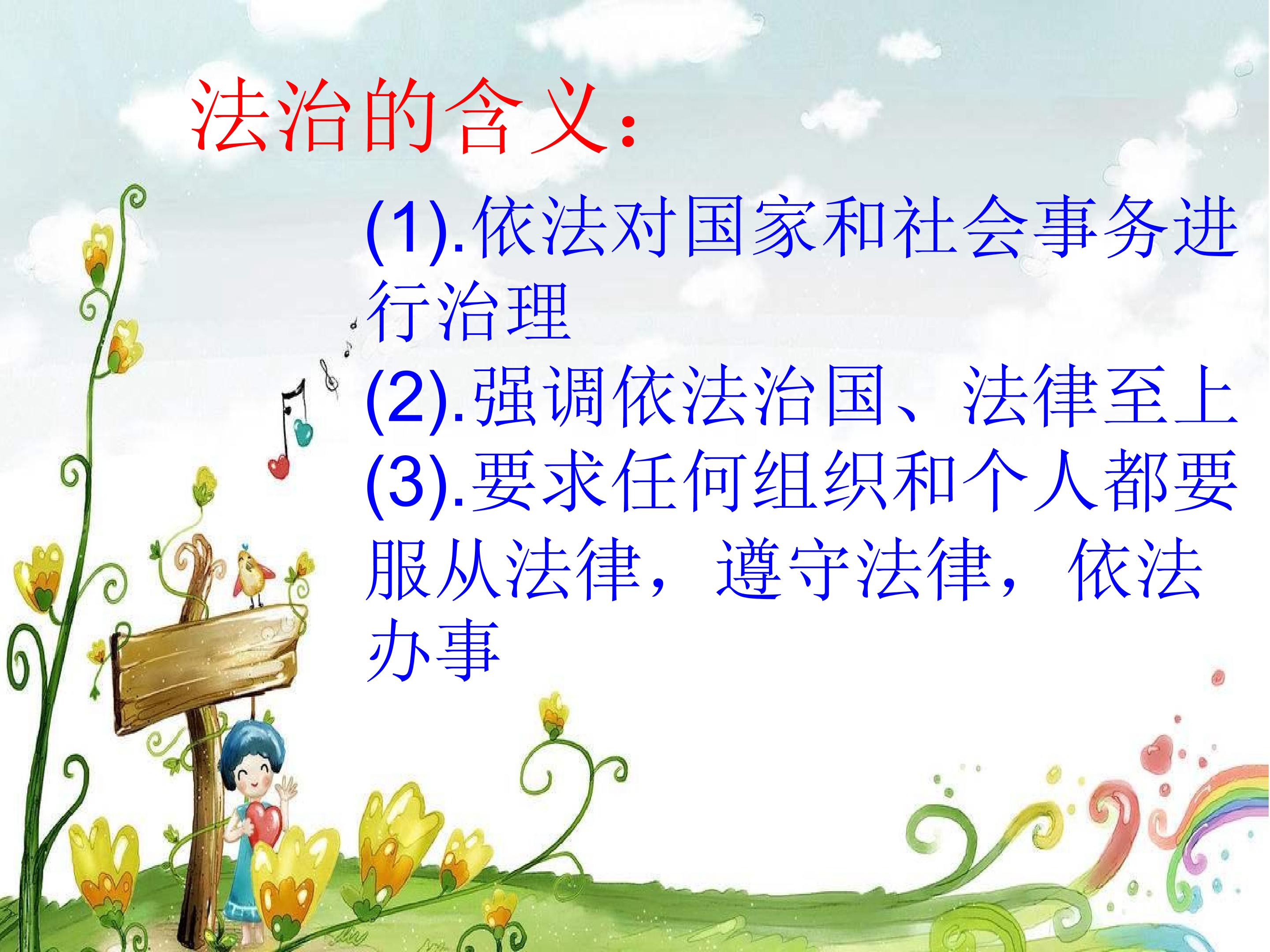 法治的含义：

(1).依法对国家和社会事务进行治理

(2).强调依法治国、法律至上

(3).要求任何组织和个人都要服从法律，遵守法律，依法办事